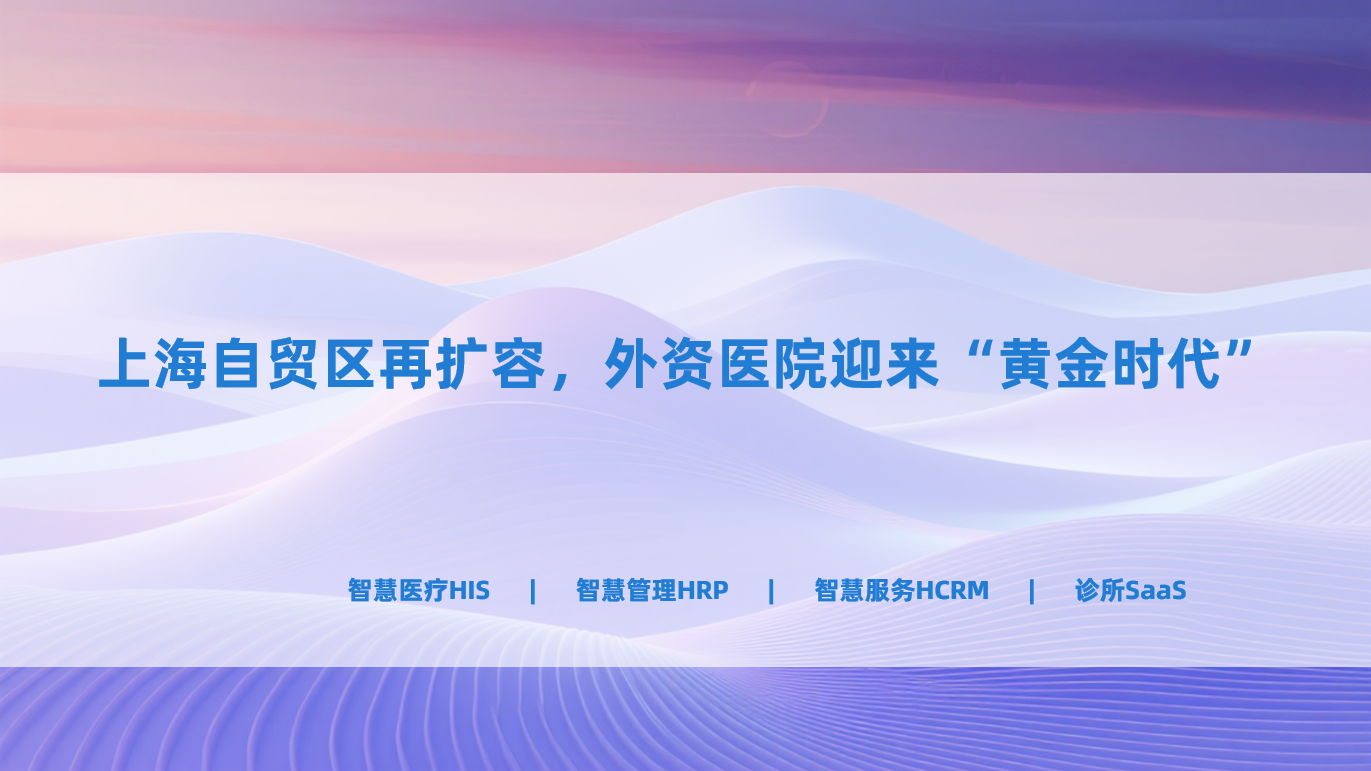 上海自贸区再扩容，外资医院迎来“黄金时代”

智慧医疗HIS | 智慧管理HRP | 智慧服务HCRM | 诊所SaaS